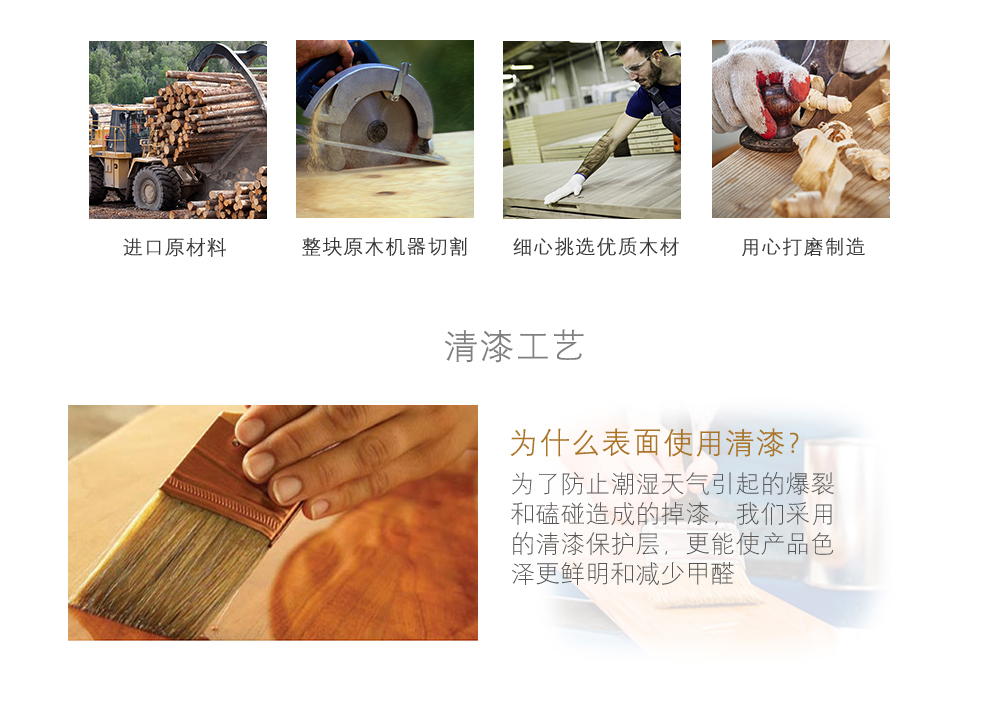 进口原材料

整块原木机器切割

细心挑选优质木材

用心打磨制造

清漆工艺

为什么表面使用清漆?

为了防止潮湿天气引起的爆裂和磕碰造成的掉漆，我们采用的清漆保护层，更能使产品色泽更鲜明和减少甲醛